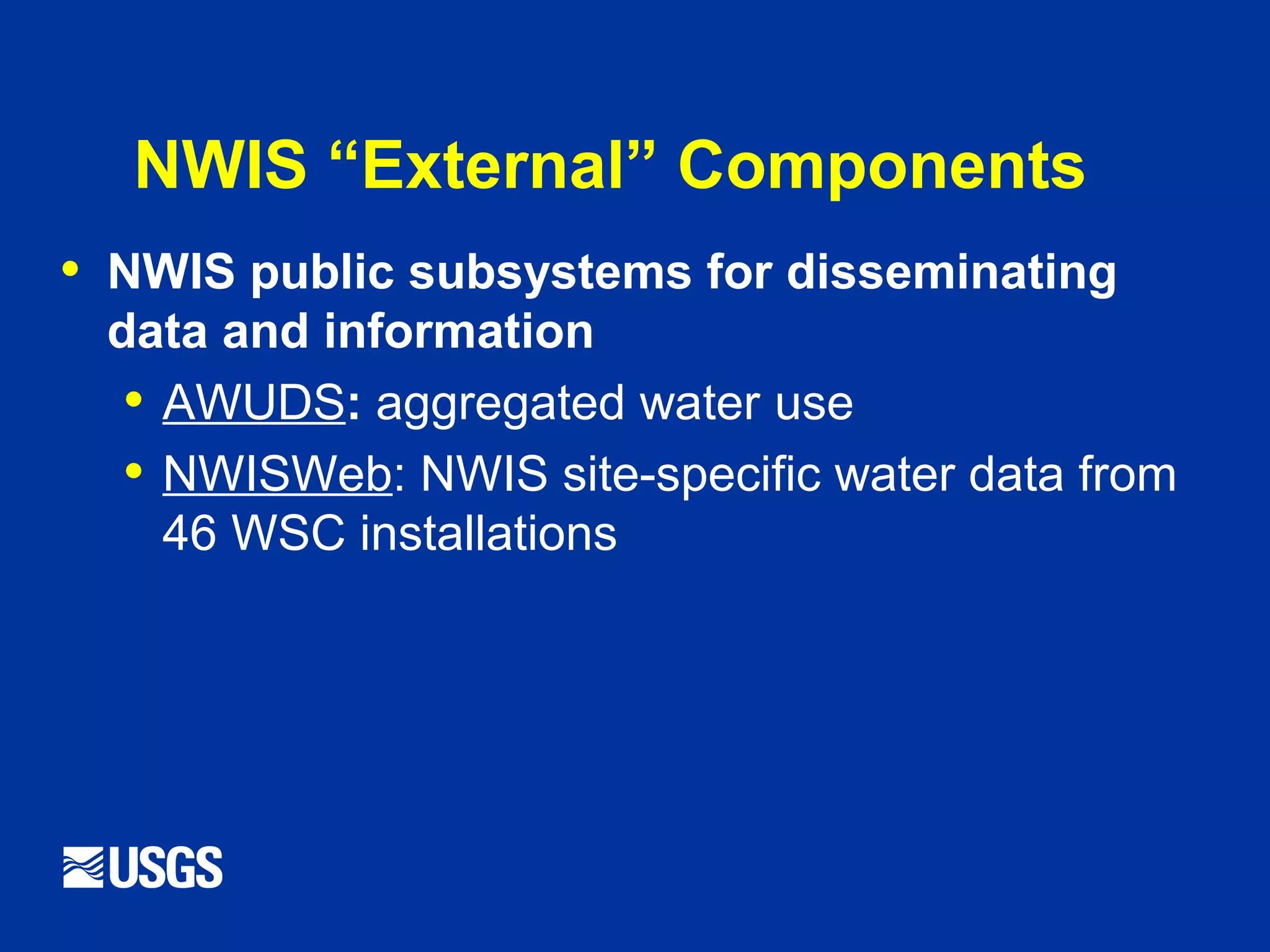 NWIS “External” Components

• NWIS public subsystems for disseminating data and information
  • AWUDS: aggregated water use
  • NWISWeb: NWIS site-specific water data from 46 WSC installations

USGS